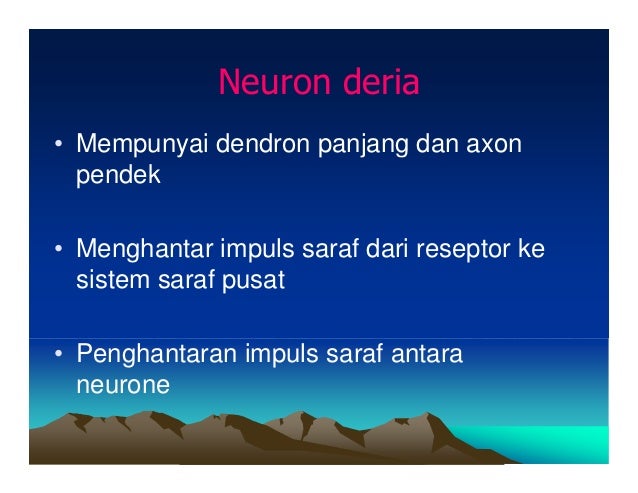 Neuron deria

• Mempunyai dendron panjang dan axon pendek

• Menghantar impuls saraf dari reseptor ke sistem saraf pusat

• Penghantaran impuls saraf antara neurone